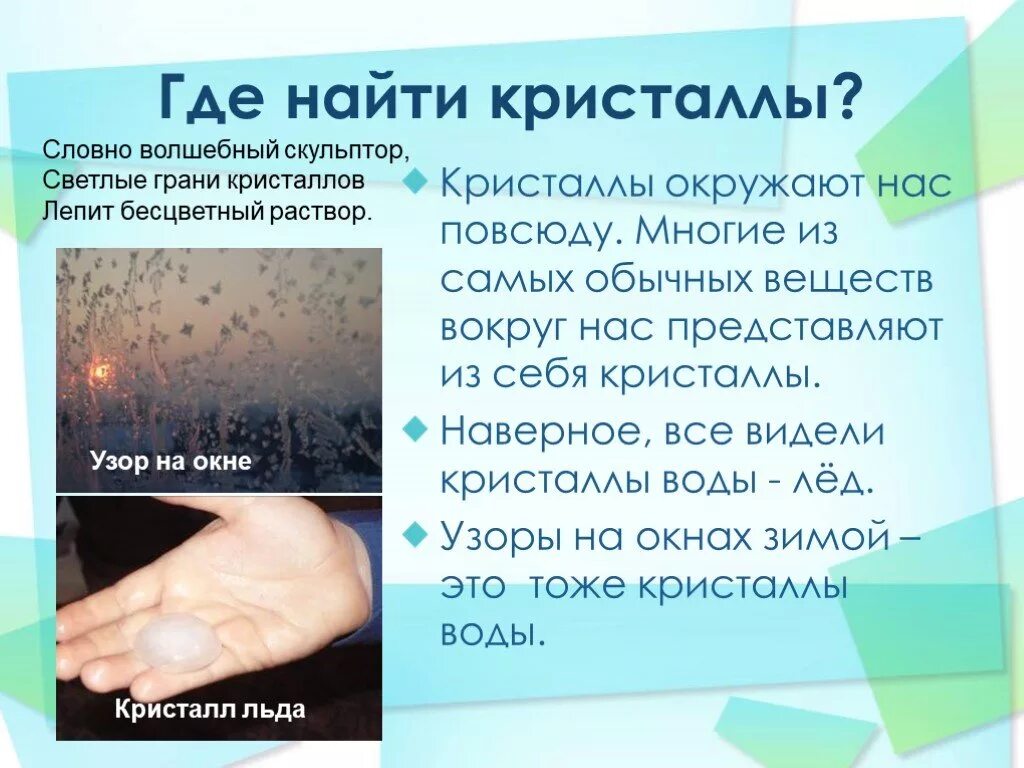 Где найти кристаллы?

Словно волшебный скульптор,
Светлые грани кристаллов
Лепит бесцветный раствор.

Узор на окне

Кристалл льда

Кристаллы окружают нас повсюду. Многие из самых обычных веществ вокруг нас представляют из себя кристаллы.

Наверное, все видели кристаллы воды - лёд.

Узоры на окнах зимой – это тоже кристаллы воды.